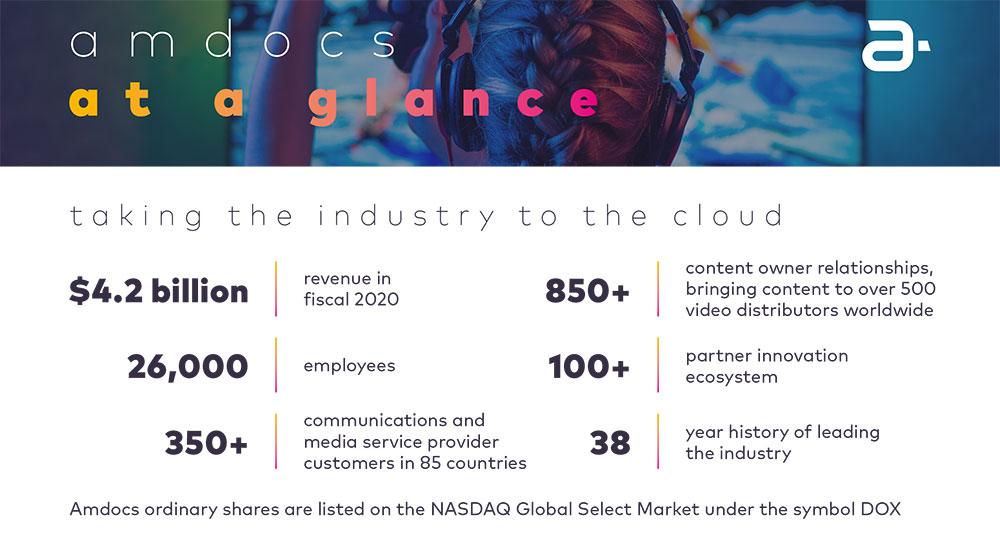 amdocs
at a glance

taking the industry to the cloud

$4.2 billion
revenue in fiscal 2020

26,000
employees

350+
communications and media service provider customers in 85 countries

850+
content owner relationships, bringing content to over 500 video distributors worldwide

100+
partner innovation ecosystem

38
year history of leading the industry

Amdocs ordinary shares are listed on the NASDAQ Global Select Market under the symbol DOX